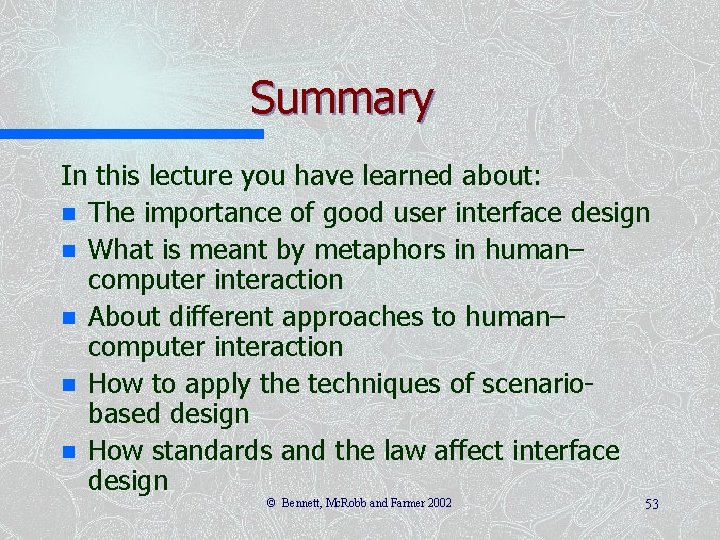 Summary

In this lecture you have learned about:

- The importance of good user interface design
- What is meant by metaphors in human–computer interaction
- About different approaches to human–computer interaction
- How to apply the techniques of scenario-based design
- How standards and the law affect interface design

© Bennett, McRobb and Farmer 2002

53